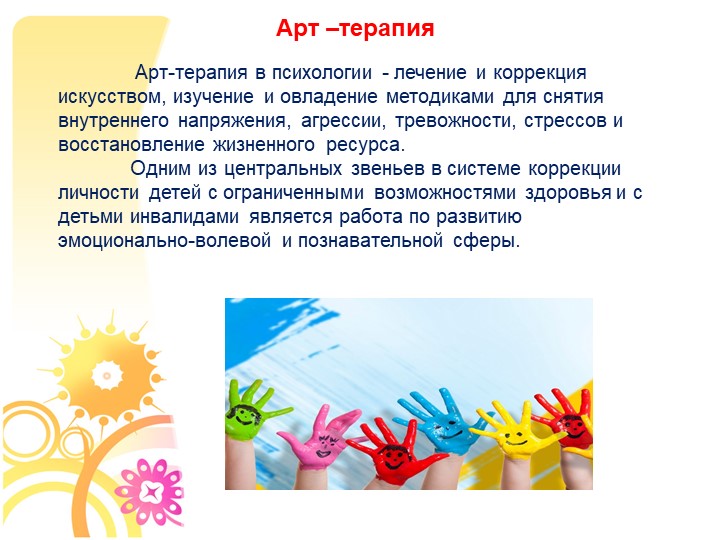 Арт –терапия

Арт-терапия в психологии - лечение и коррекция искусством, изучение и овладение методиками для снятия внутреннего напряжения, агрессии, тревожности, стрессов и восстановление жизненного ресурса.

Одним из центральных звеньев в системе коррекции личности детей с ограниченными возможностями здоровья и с детьми инвалидами является работа по развитию эмоционально-волевой и познавательной сферы.